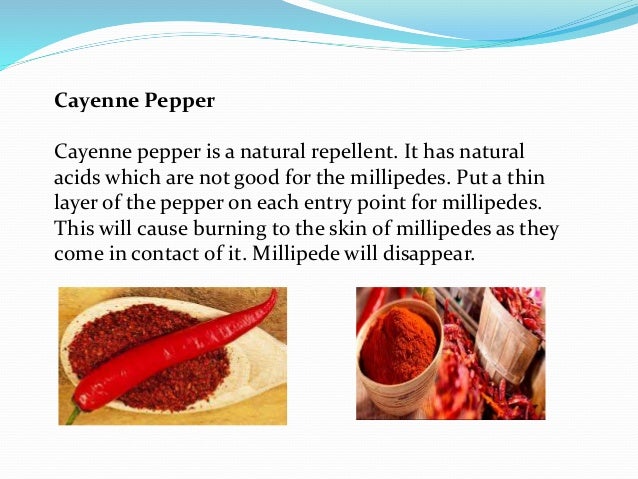 Cayenne Pepper

Cayenne pepper is a natural repellent. It has natural acids which are not good for the millipedes. Put a thin layer of the pepper on each entry point for millipedes. This will cause burning to the skin of millipedes as they come in contact of it. Millipede will disappear.